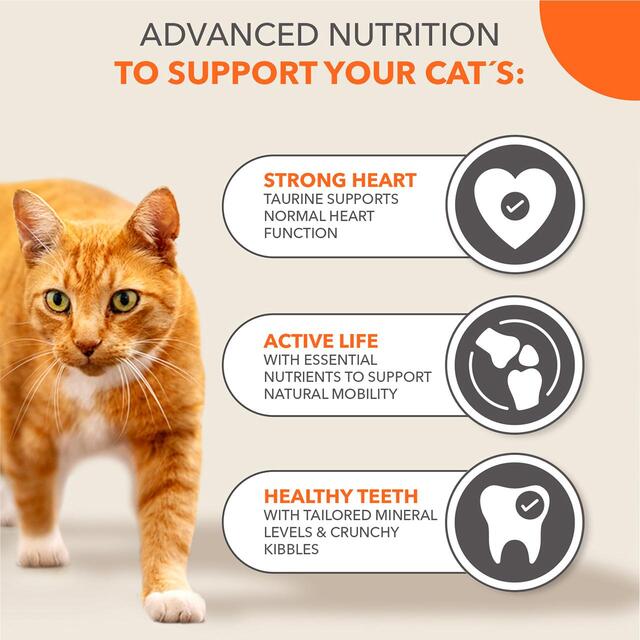 ADVANCED NUTRITION
TO SUPPORT YOUR CAT´S:

STRONG HEART
TAURINE SUPPORTS NORMAL HEART FUNCTION

ACTIVE LIFE
WITH ESSENTIAL NUTRIENTS TO SUPPORT NATURAL MOBILITY

HEALTHY TEETH
WITH TAILORED MINERAL LEVELS & CRUNCHY KIBBLES